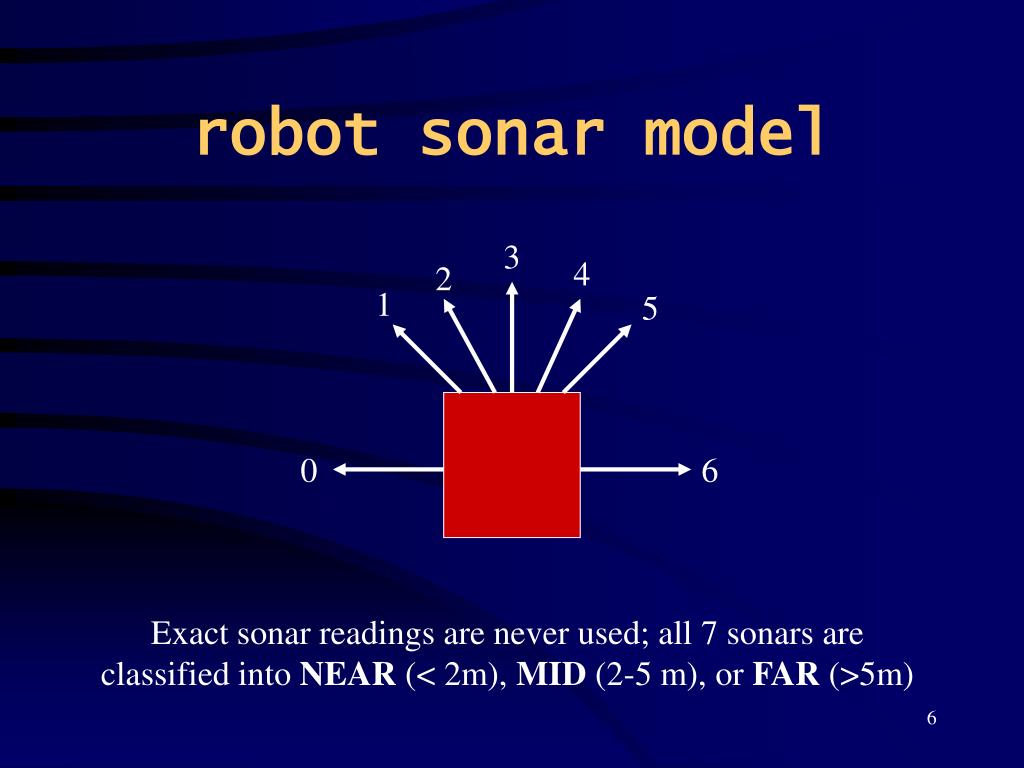 robot sonar model

3
2
4
1
5
0
6

Exact sonar readings are never used; all 7 sonars are classified into NEAR (< 2m), MID (2-5 m), or FAR (>5m)

6